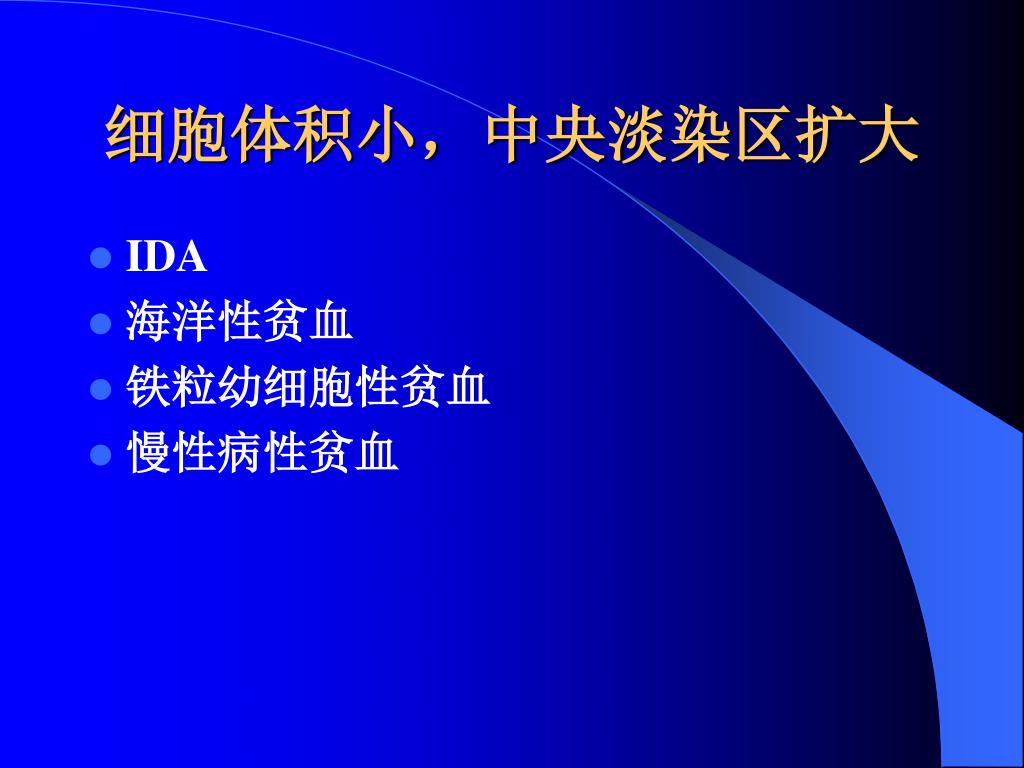 细胞体积小，中央淡染区扩大

- IDA
- 海洋性贫血
- 铁粒幼细胞性贫血
- 慢性病性贫血